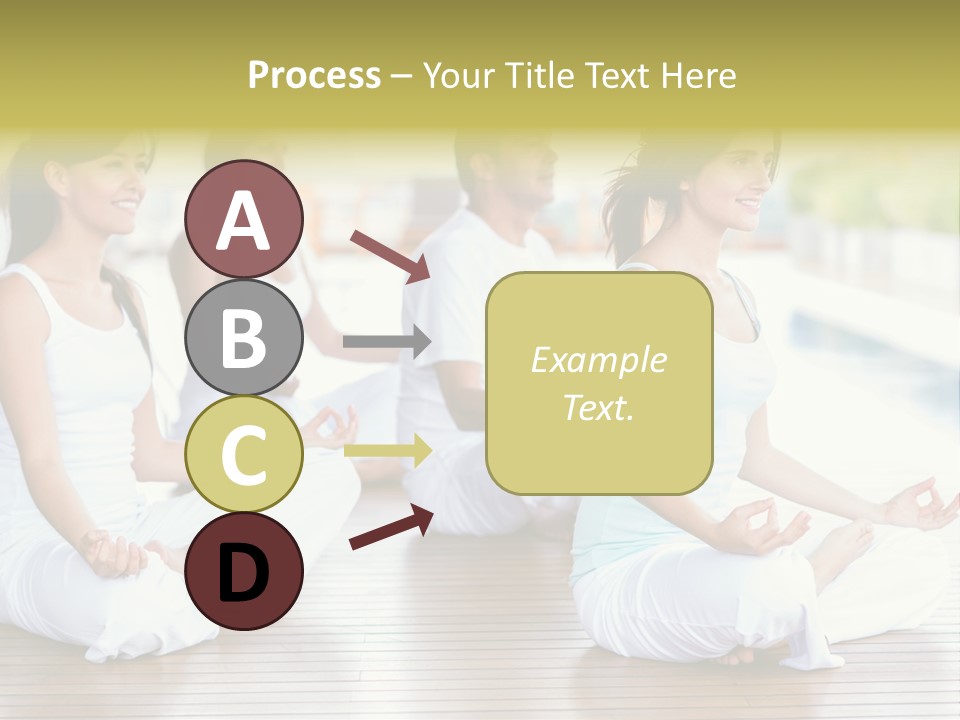 Process – Your Title Text Here

A

B

C

D

Example Text.